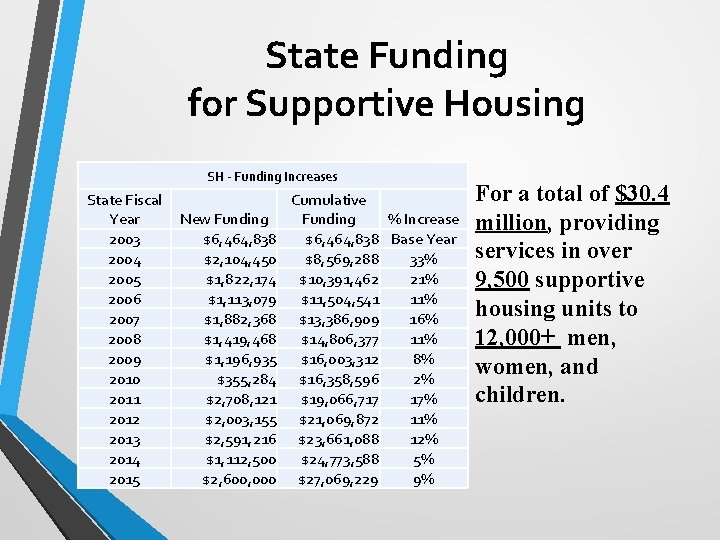 State Funding for Supportive Housing

SH - Funding Increases

| State Fiscal Year | New Funding | Cumulative Funding | % Increase |
|---|---|---|---|
| 2003 | \$6,464,838 | \$6,464,838 | Base Year |
| 2004 | \$2,104,450 | \$8,569,288 | 33% |
| 2005 | \$1,822,174 | \$10,391,462 | 21% |
| 2006 | \$1,113,079 | \$11,504,541 | 11% |
| 2007 | \$1,882,368 | \$13,386,909 | 16% |
| 2008 | \$1,419,468 | \$14,806,377 | 11% |
| 2009 | \$1,196,935 | \$16,003,312 | 8% |
| 2010 | \$355,284 | \$16,358,596 | 2% |
| 2011 | \$2,708,121 | \$19,066,717 | 17% |
| 2012 | \$2,003,155 | \$21,069,872 | 11% |
| 2013 | \$2,591,216 | \$23,661,088 | 12% |
| 2014 | \$1,112,500 | \$24,773,588 | 5% |
| 2015 | \$2,600,000 | \$27,069,229 | 9% |

For a total of \$30.4 million, providing services in over 9,500 supportive housing units to 12,000+ men, women, and children.